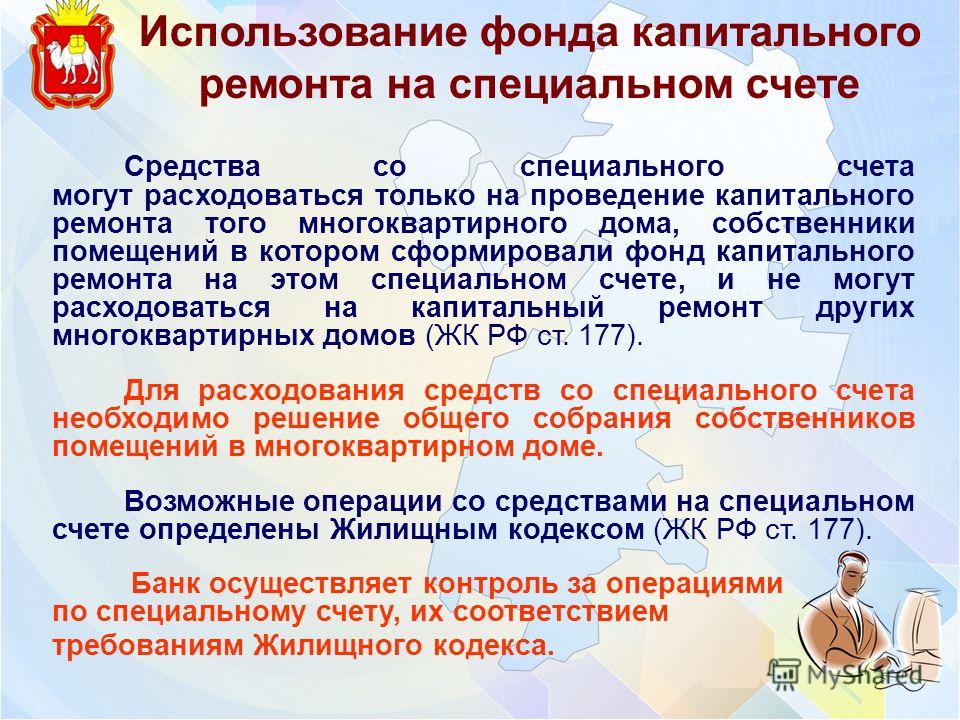 Использование фонда капитального ремонта на специальном счете

Средства со специального счета могут расходоваться только на проведение капитального ремонта того многоквартирного дома, собственники помещений в котором сформировали фонд капитального ремонта на этом специальном счете, и не могут расходоваться на капитальный ремонт других многоквартирных домов (ЖК РФ ст. 177).

Для расходования средств со специального счета необходимо решение общего собрания собственников помещений в многоквартирном доме.

Возможные операции со средствами на специальном счете определены Жилищным кодексом (ЖК РФ ст. 177).

Банк осуществляет контроль за операциями по специальному счету, их соответствием требованиям Жилищного кодекса.

MyShared